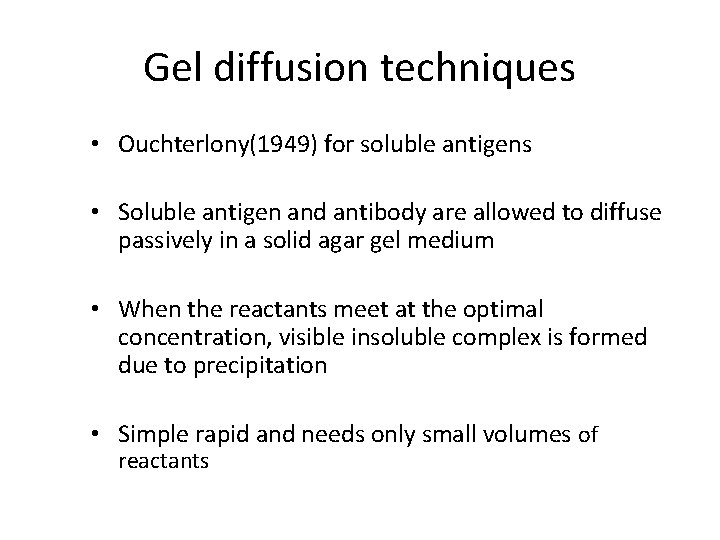 Gel diffusion techniques

• Ouchterlony(1949) for soluble antigens

• Soluble antigen and antibody are allowed to diffuse passively in a solid agar gel medium

• When the reactants meet at the optimal concentration, visible insoluble complex is formed due to precipitation

• Simple rapid and needs only small volumes of reactants